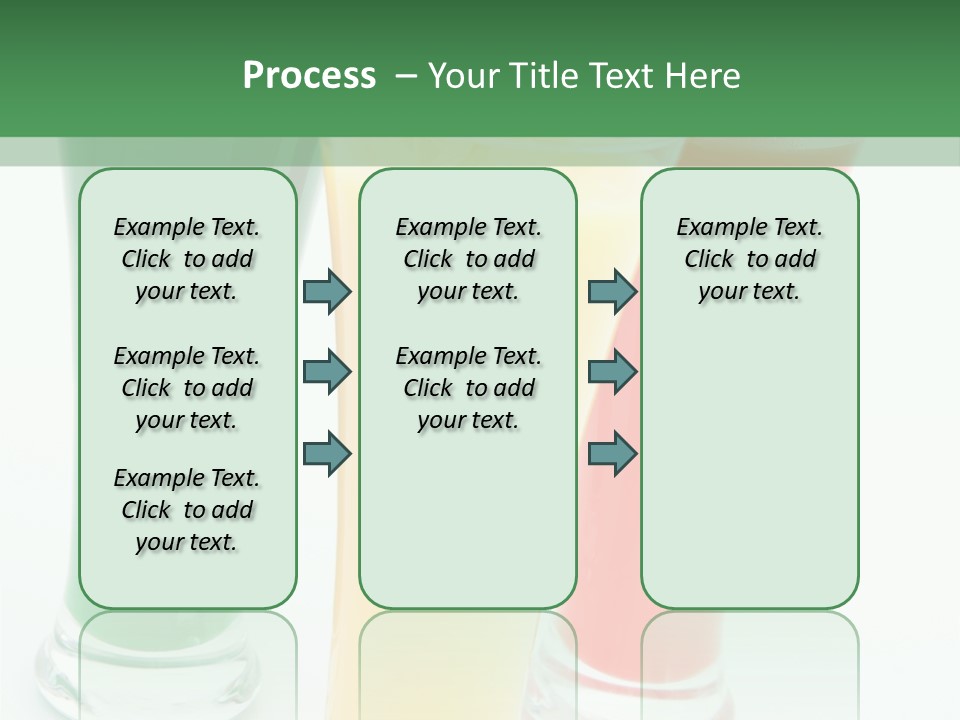 Process – Your Title Text Here

Example Text. Click to add your text.

Example Text. Click to add your text.

Example Text. Click to add your text.

Example Text. Click to add your text.

Example Text. Click to add your text.

Example Text. Click to add your text.